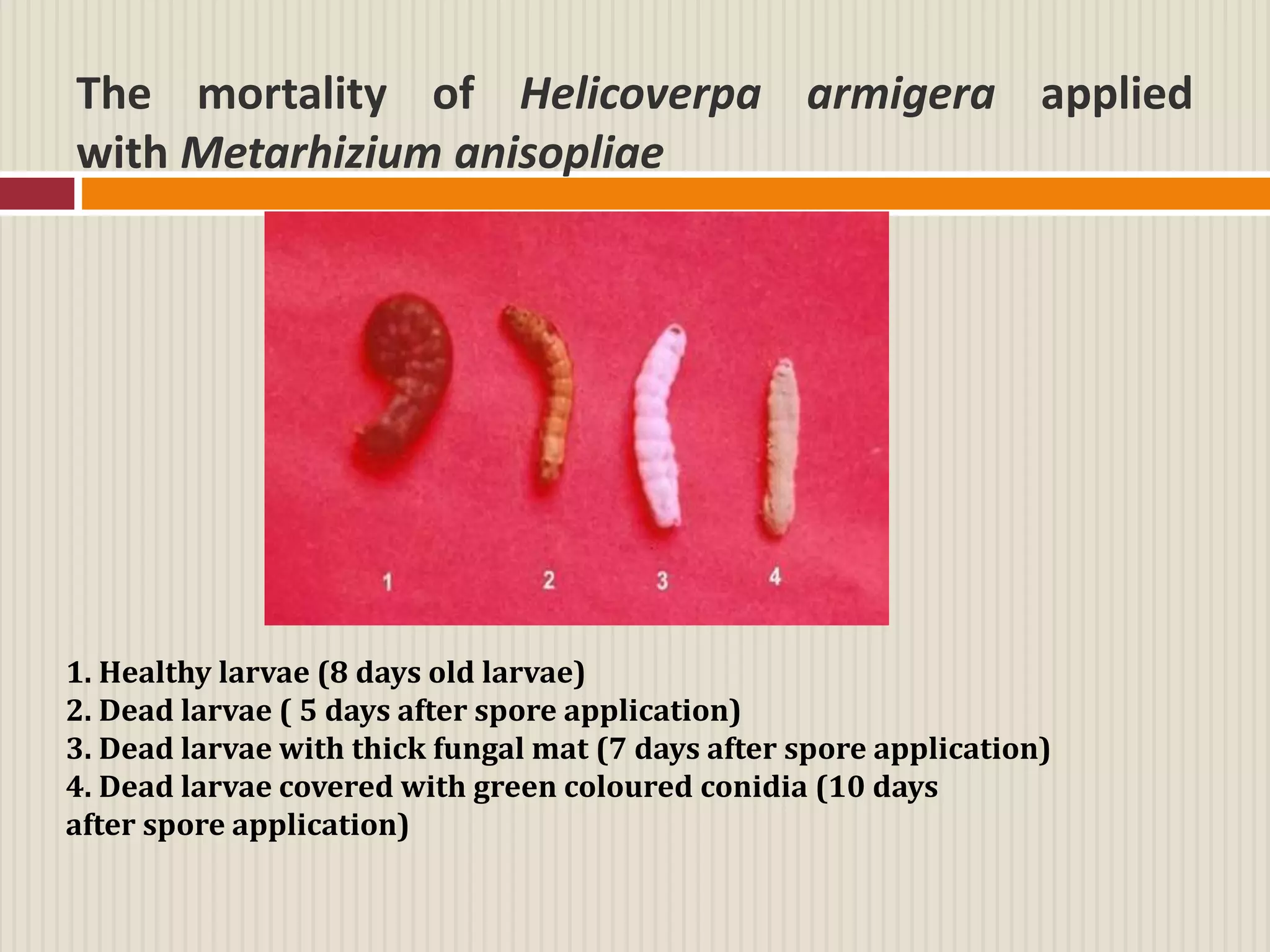 The mortality of Helicoverpa armigera applied with Metarhizium anisopliae

1 2 3 4

1. Healthy larvae (8 days old larvae)
2. Dead larvae ( 5 days after spore application)
3. Dead larvae with thick fungal mat (7 days after spore application)
4. Dead larvae covered with green coloured conidia (10 days after spore application)